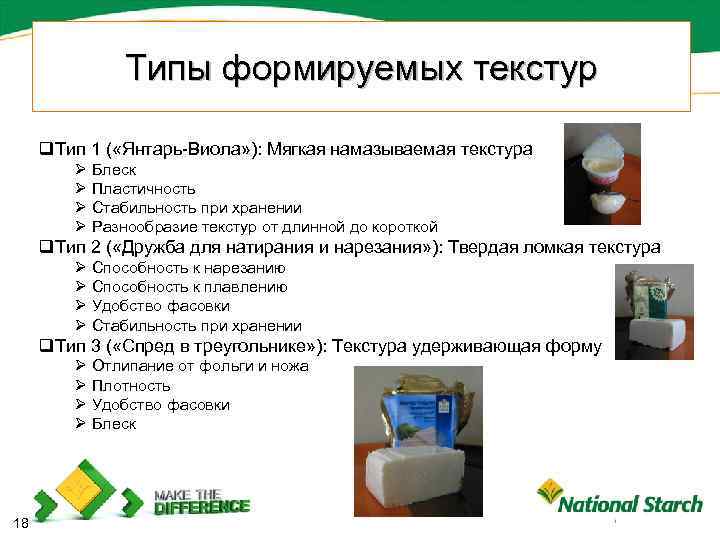 Типы формируемых текстур

❑Тип 1 («Янтарь-Виола»): Мягкая намазываемая текстура
➢ Блеск
➢ Пластичность
➢ Стабильность при хранении
➢ Разнообразие текстур от длинной до короткой
❑Тип 2 («Дружба для натирания и нарезания»): Твердая ломкая текстура
➢ Способность к нарезанию
➢ Способность к плавлению
➢ Удобство фасовки
➢ Стабильность при хранении
❑Тип 3 («Спред в треугольнике»): Текстура удерживающая форму
➢ Отлипание от фольги и ножа
➢ Плотность
➢ Удобство фасовки
➢ Блеск

MAKE THE DIFFERENCE

National Starch

18